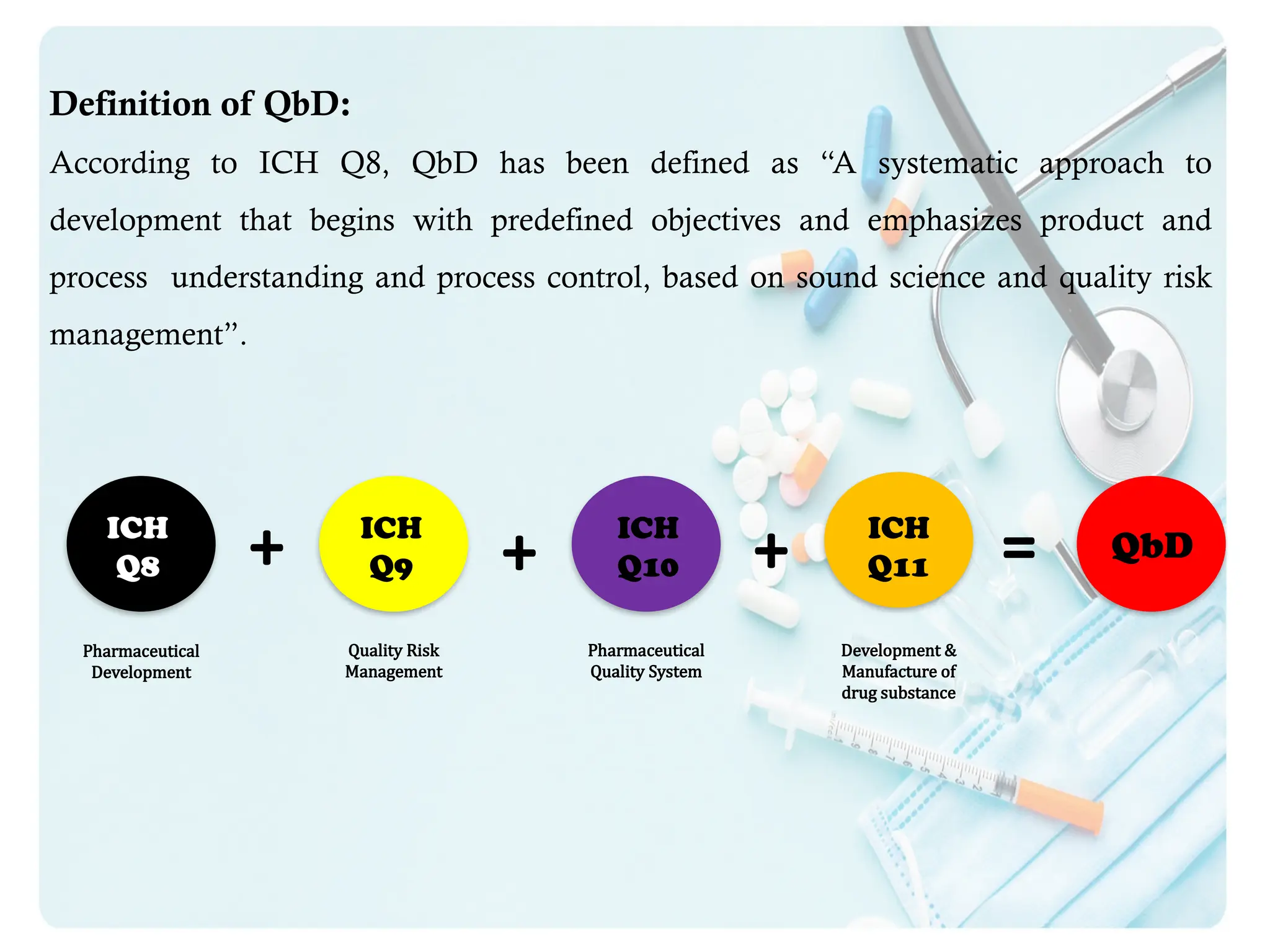 Definition of QbD:

According to ICH Q8, QbD has been defined as “A systematic approach to development that begins with predefined objectives and emphasizes product and process understanding and process control, based on sound science and quality risk management”.

ICH Q8 + ICH Q9 + ICH Q10 + ICH Q11 = QbD

Pharmaceutical Development

Quality Risk Management

Pharmaceutical Quality System

Development & Manufacture of drug substance